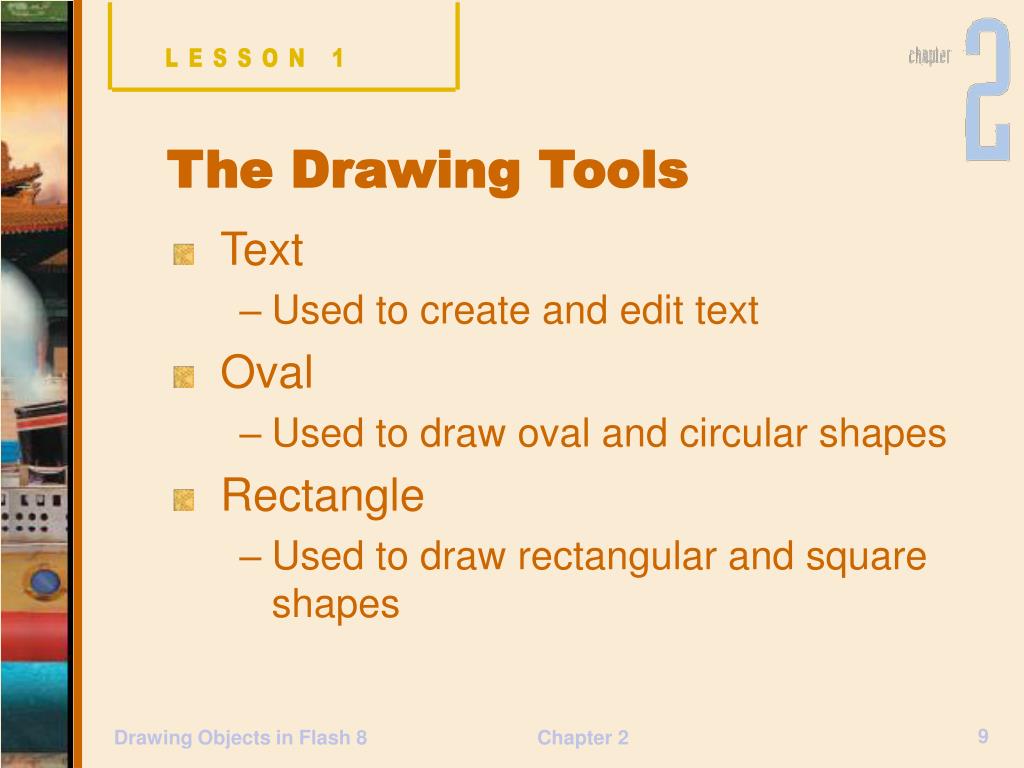 LESSON 1

chapter 2

The Drawing Tools

Text
– Used to create and edit text

Oval
– Used to draw oval and circular shapes

Rectangle
– Used to draw rectangular and square shapes

Drawing Objects in Flash 8

Chapter 2

9